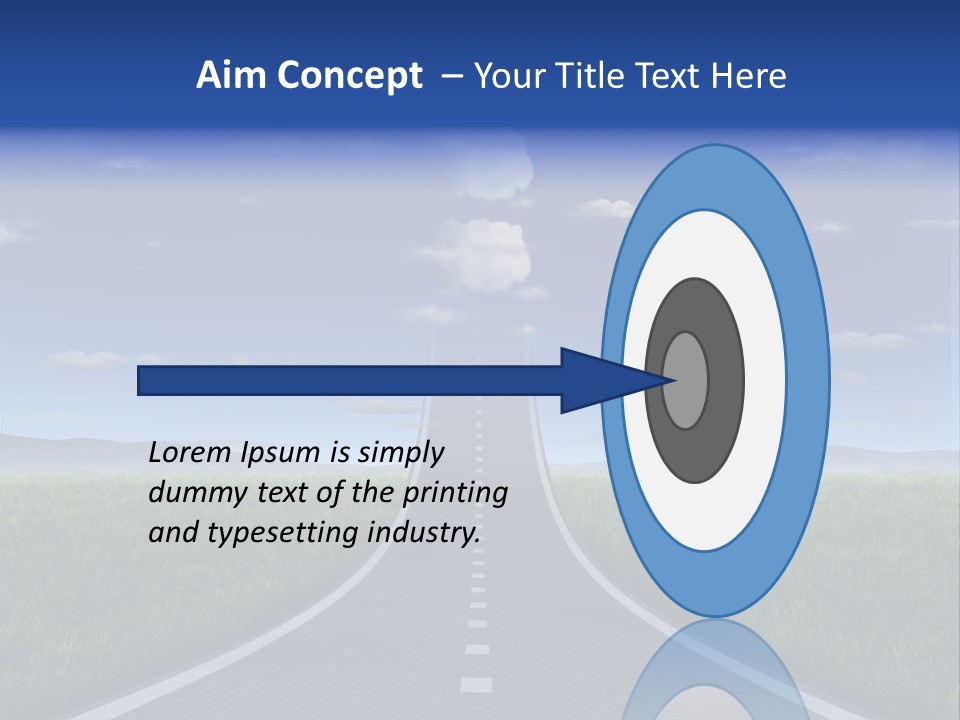 Aim Concept – Your Title Text Here

Lorem Ipsum is simply dummy text of the printing and typesetting industry.